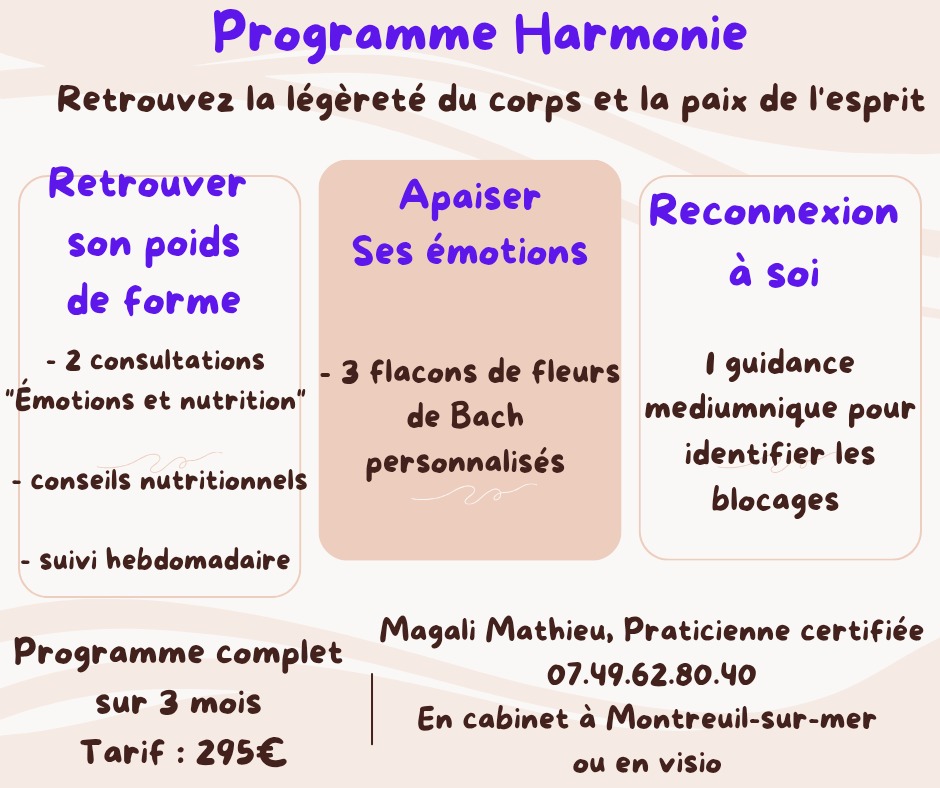 Programme Harmonie

Retrouvez la légèreté du corps et la paix de l'esprit

Retrouver son poids de forme

- 2 consultations "Émotions et nutrition"

- conseils nutritionnels

- suivi hebdomadaire

Apaiser Ses émotions

- 3 flacons de fleurs de Bach personnalisés

Reconnexion à soi

1 guidance mediumnique pour identifier les blocages

Programme complet sur 3 mois

Tarif : 295€

Magali Mathieu, Praticienne certifiée

07.49.62.80.40

En cabinet à Montreuil-sur-mer ou en visio